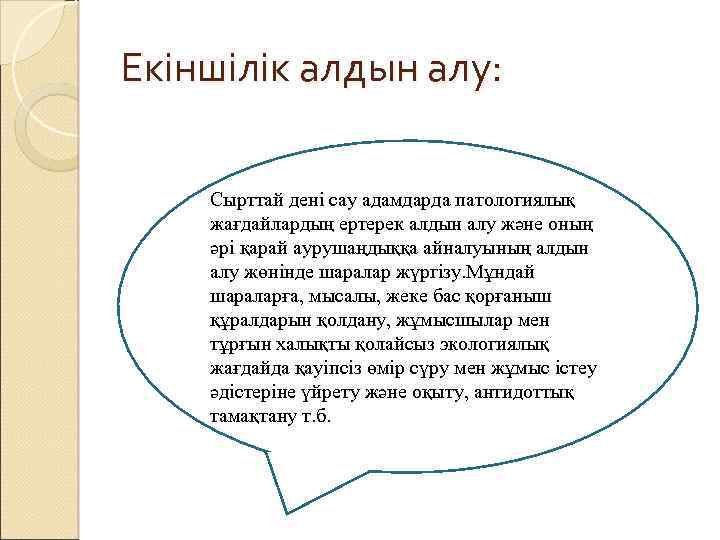 Екіншілік алдын алу:

Сырттай дені сау адамдарда патологиялық жағдайлардың ертерек алдын алу және оның әрі қарай аурушаңдыққа айналуының алдын алу жөнінде шаралар жүргізу.Мұндай шараларға, мысалы, жеке бас қорғаныш құралдарын қолдану, жұмысшылар мен тұрғын халықты қолайсыз экологиялық жағдайда қауіпсіз өмір сүру мен жұмыс істеу әдістеріне үйрету және оқыту, антидоттық тамақтану т.б.